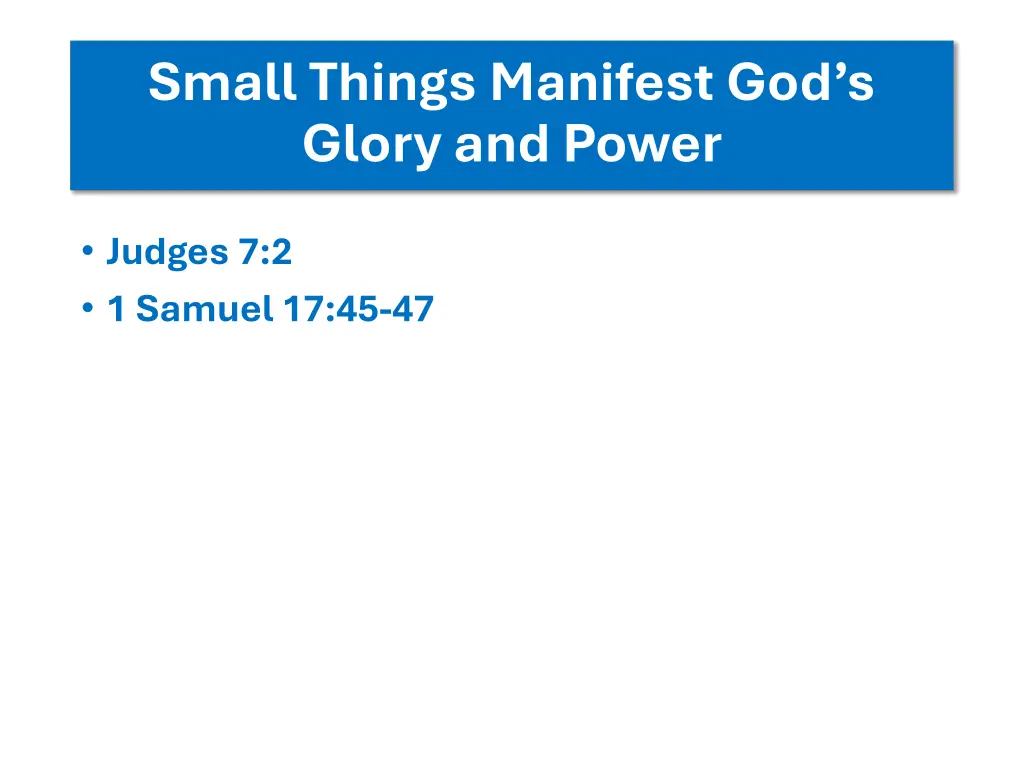 Small Things Manifest God’s Glory and Power

• Judges 7:2
• 1 Samuel 17:45-47